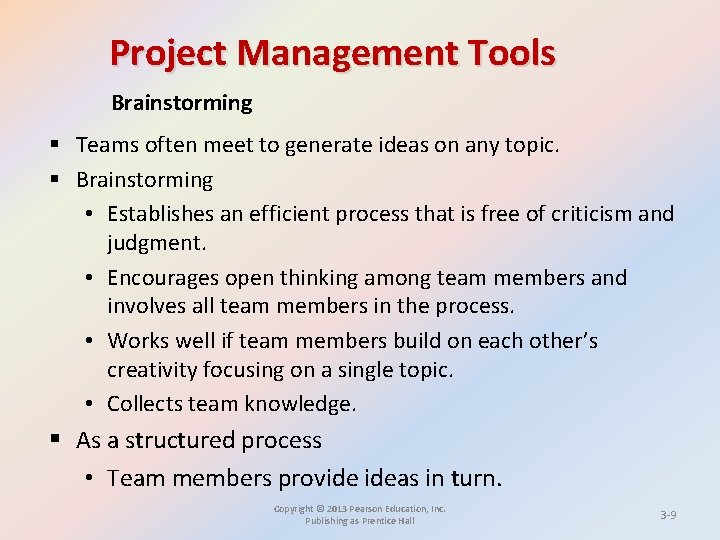 Project Management Tools

Brainstorming

▪ Teams often meet to generate ideas on any topic.
▪ Brainstorming
• Establishes an efficient process that is free of criticism and judgment.
• Encourages open thinking among team members and involves all team members in the process.
• Works well if team members build on each other's creativity focusing on a single topic.
• Collects team knowledge.
▪ As a structured process
• Team members provide ideas in turn.

Copyright © 2013 Pearson Education, Inc.
Publishing as Prentice Hall

3-9